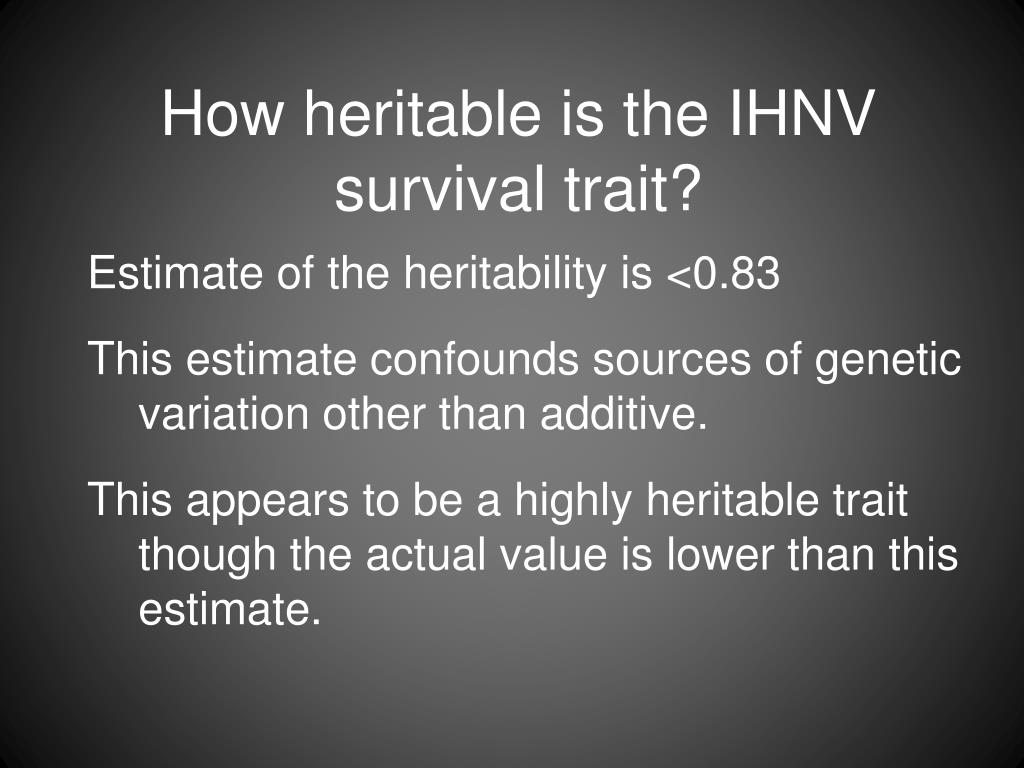 How heritable is the IHNV survival trait?

Estimate of the heritability is <0.83

This estimate confounds sources of genetic variation other than additive.

This appears to be a highly heritable trait though the actual value is lower than this estimate.